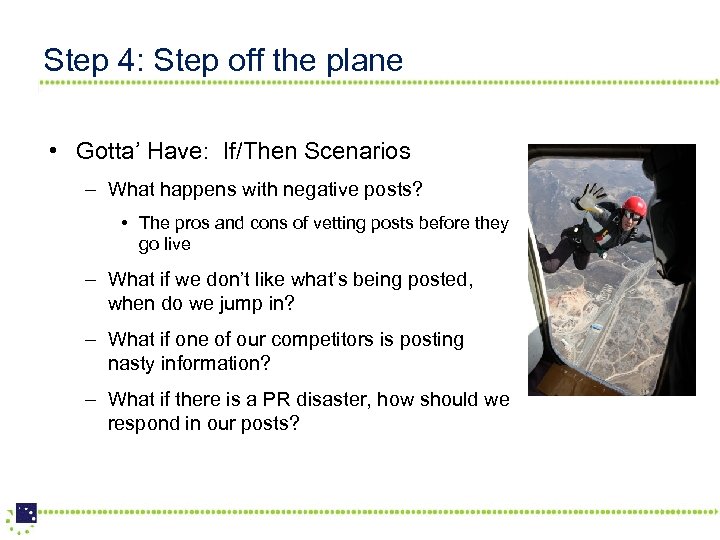 Step 4: Step off the plane

• Gotta' Have: If/Then Scenarios

– What happens with negative posts?

• The pros and cons of vetting posts before they go live

– What if we don't like what's being posted, when do we jump in?

– What if one of our competitors is posting nasty information?

– What if there is a PR disaster, how should we respond in our posts?